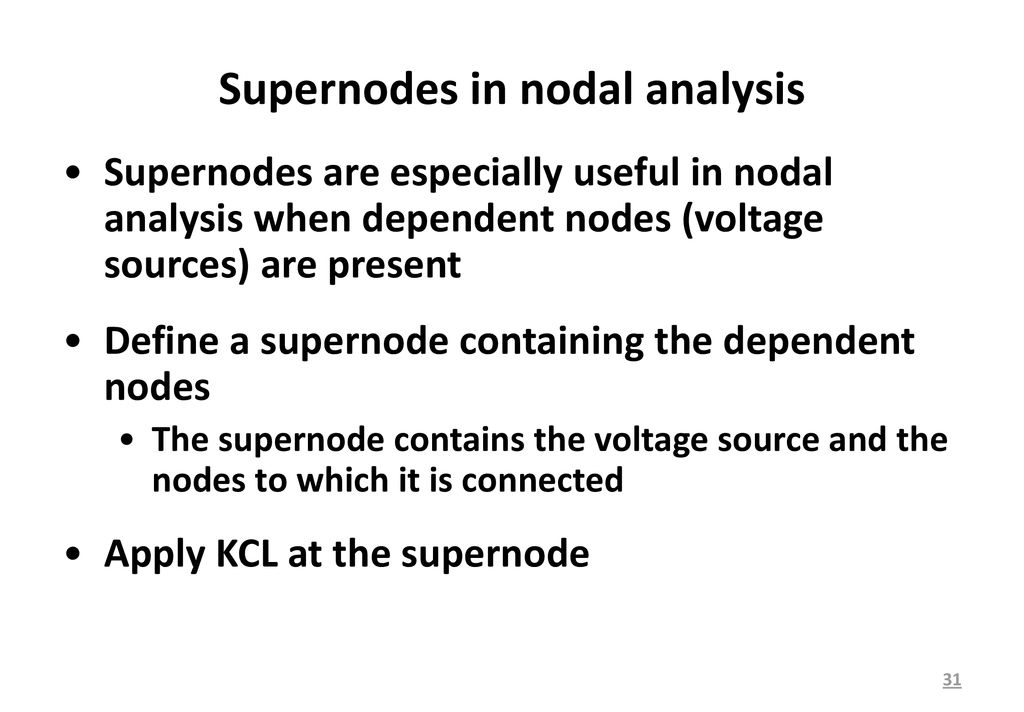 Supernodes in nodal analysis

• Supernodes are especially useful in nodal analysis when dependent nodes (voltage sources) are present

• Define a supernode containing the dependent nodes

• The supernode contains the voltage source and the nodes to which it is connected

• Apply KCL at the supernode

31